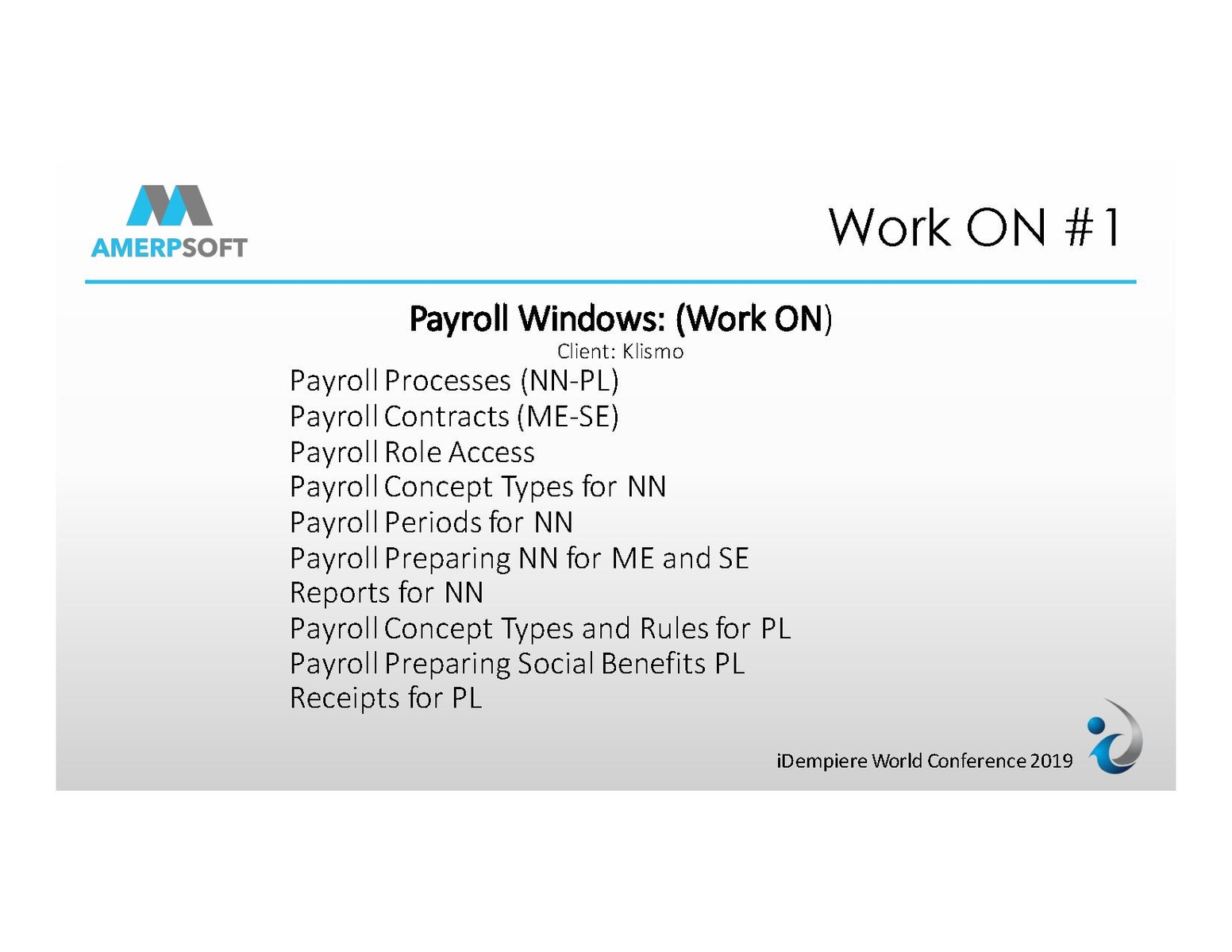 AMERPSOFT

Work ON #1

Payroll Windows: (Work ON)
Client: Klismo

Payroll Processes (NN-PL)
Payroll Contracts (ME-SE)
Payroll Role Access
Payroll Concept Types for NN
Payroll Periods for NN
Payroll Preparing NN for ME and SE
Reports for NN
Payroll Concept Types and Rules for PL
Payroll Preparing Social Benefits PL
Receipts for PL

iDempiere World Conference 2019